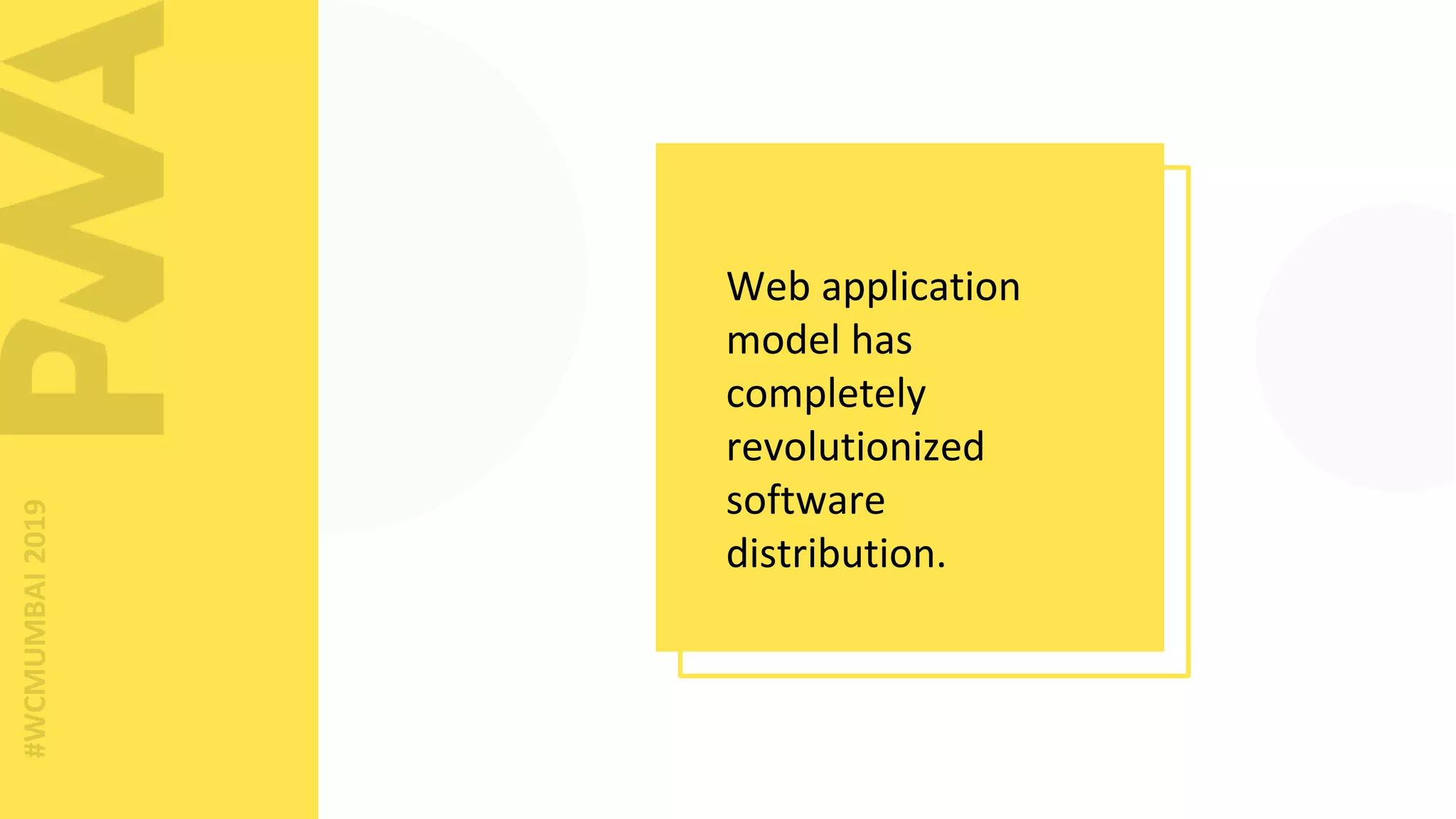 PWA

#WCMUMBAI 2019

Web application model has completely revolutionized software distribution.